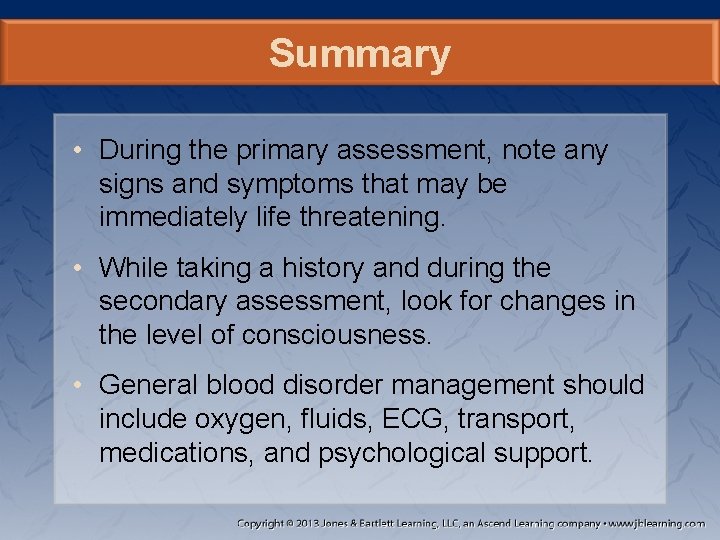 Summary

• During the primary assessment, note any signs and symptoms that may be immediately life threatening.

• While taking a history and during the secondary assessment, look for changes in the level of consciousness.

• General blood disorder management should include oxygen, fluids, ECG, transport, medications, and psychological support.

Copyright © 2013 Jones & Bartlett Learning, LLC, an Ascend Learning company • www.jblearning.com